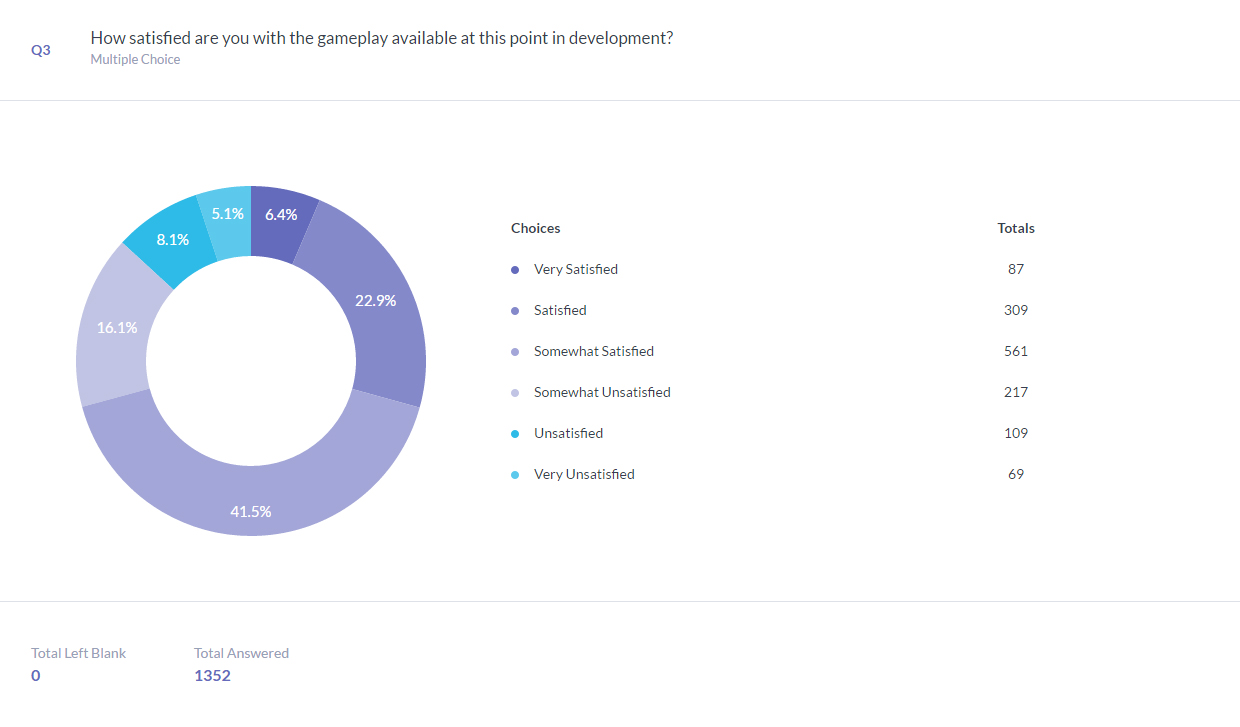 Q3 How satisfied are you with the gameplay available at this point in development?
Multiple Choice

6.4%
22.9%
41.5%
16.1%
8.1%
5.1%

| Choices | Totals |
|---|---|
| Very Satisfied | 87 |
| Satisfied | 309 |
| Somewhat Satisfied | 561 |
| Somewhat Unsatisfied | 217 |
| Unsatisfied | 109 |
| Very Unsatisfied | 69 |

Total Left Blank
0

Total Answered
1352